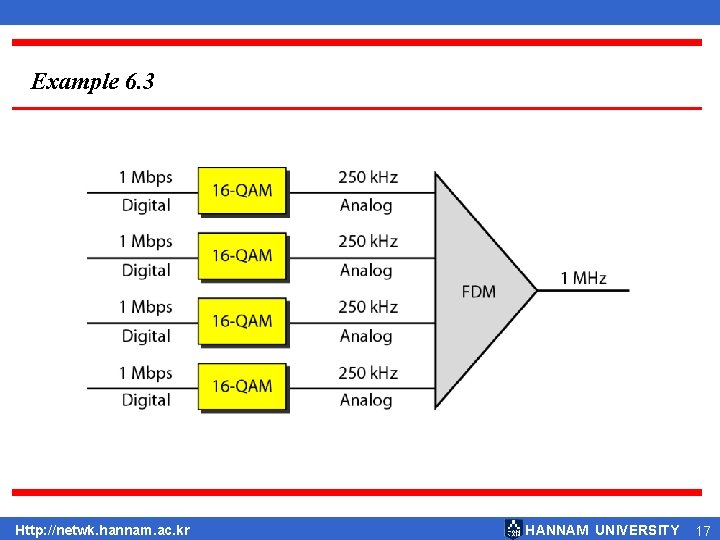 Example 6.3

1 Mbps
Digital
16-QAM
250 kHz
Analog

1 Mbps
Digital
16-QAM
250 kHz
Analog

1 Mbps
Digital
16-QAM
250 kHz
Analog

1 Mbps
Digital
16-QAM
250 kHz
Analog

FDM
1 MHz

Http://netwk.hannam.ac.kr
HANNAM UNIVERSITY 17